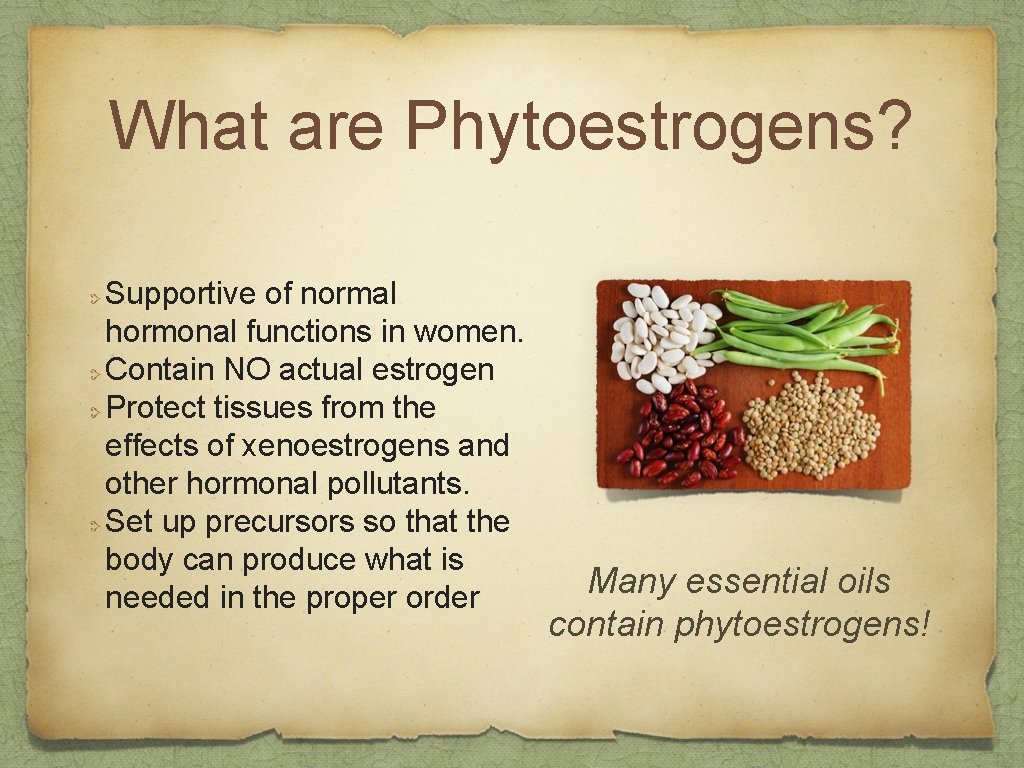 What are Phytoestrogens?

Supportive of normal hormonal functions in women.
Contain NO actual estrogen
Protect tissues from the effects of xenoestrogens and other hormonal pollutants.
Set up precursors so that the body can produce what is needed in the proper order

Many essential oils contain phytoestrogens!